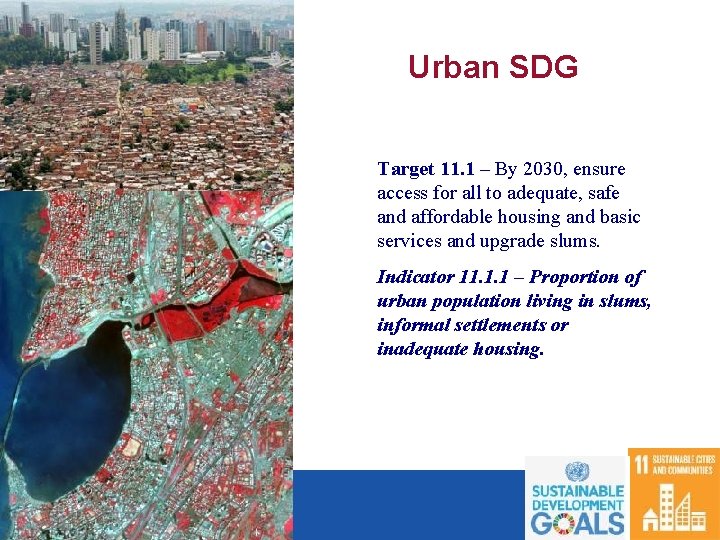 Urban SDG

Target 11.1 – By 2030, ensure access for all to adequate, safe and affordable housing and basic services and upgrade slums.

Indicator 11.1.1 – Proportion of urban population living in slums, informal settlements or inadequate housing.

SUSTAINABLE DEVELOPMENT GOALS

11 SUSTAINABLE CITIES AND COMMUNITIES